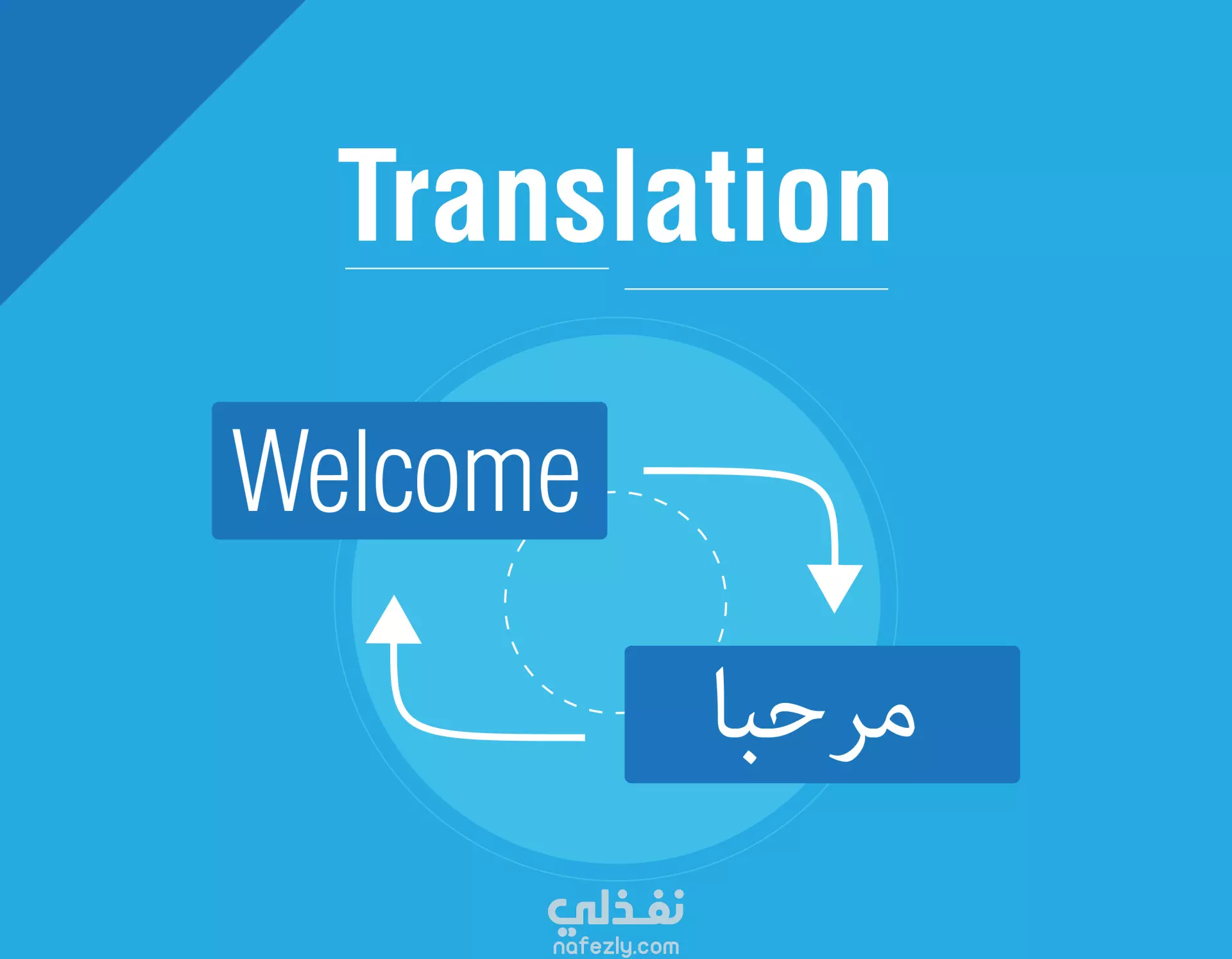 Translation

Welcome

مرحبا

نفذلي
nafezly.com